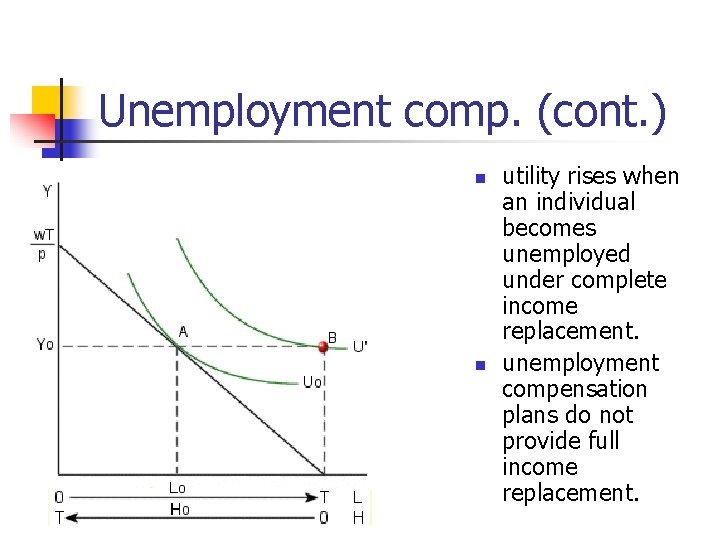 Unemployment comp. (cont.)

Y

$\frac{wT}{p}$

Yo

A

B

U'

Uo

0

Lo

T

L

T

Ho

0

H

- utility rises when an individual becomes unemployed under complete income replacement.
- unemployment compensation plans do not provide full income replacement.